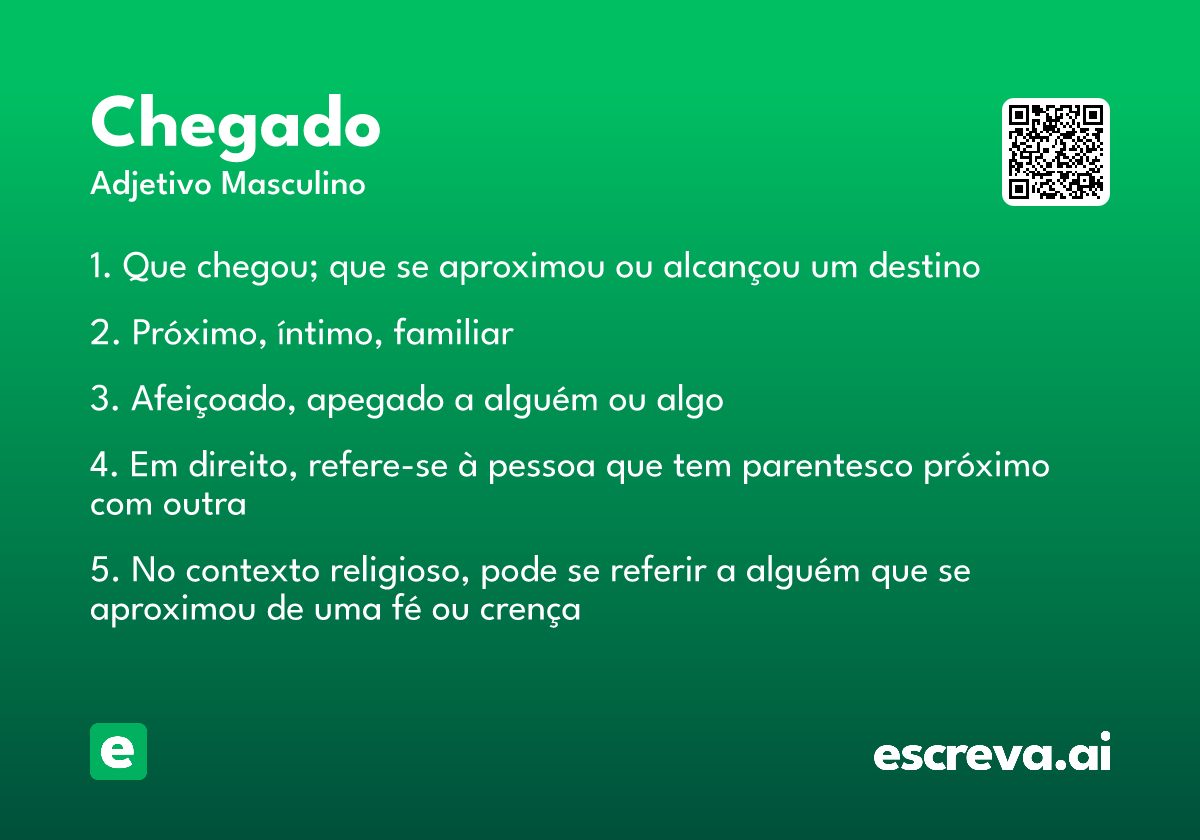 Chegado
Adjetivo Masculino

1. Que chegou; que se aproximou ou alcançou um destino

2. Próximo, íntimo, familiar

3. Afeiçoado, apegado a alguém ou algo

4. Em direito, refere-se à pessoa que tem parentesco próximo com outra

5. No contexto religioso, pode se referir a alguém que se aproximou de uma fé ou crença

e

escreva.ai